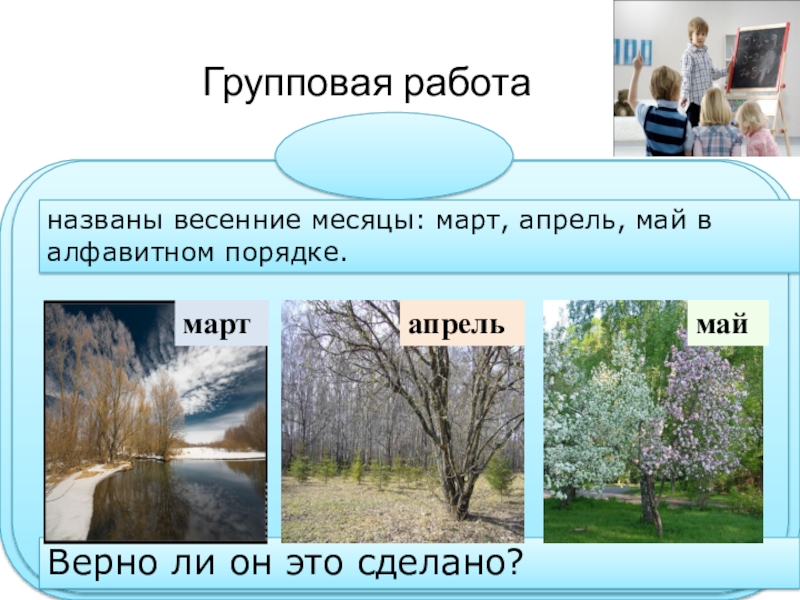 Групповая работа

названы весенние месяцы: март, апрель, май в алфавитном порядке.

март

апрель

май

Верно ли он это сделано?